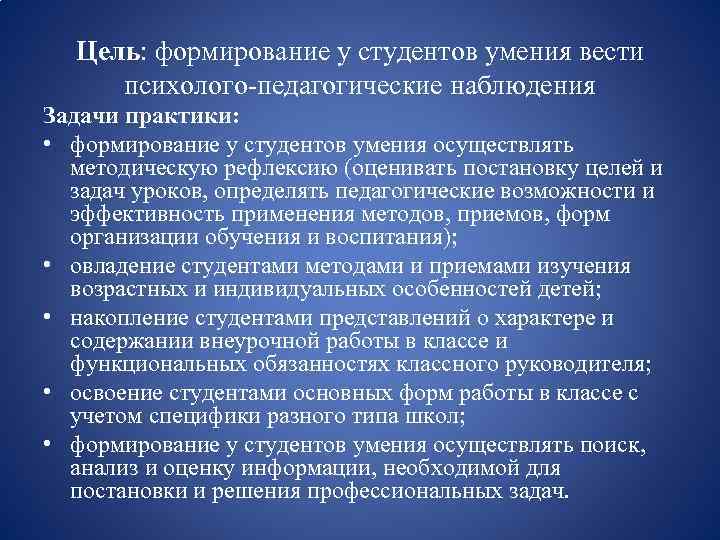 Цель: формирование у студентов умения вести психолого-педагогические наблюдения

Задачи практики:

• формирование у студентов умения осуществлять методическую рефлексию (оценивать постановку целей и задач уроков, определять педагогические возможности и эффективность применения методов, приемов, форм организации обучения и воспитания);

• овладение студентами методами и приемами изучения возрастных и индивидуальных особенностей детей;

• накопление студентами представлений о характере и содержании внеурочной работы в классе и функциональных обязанностях классного руководителя;

• освоение студентами основных форм работы в классе с учетом специфики разного типа школ;

• формирование у студентов умения осуществлять поиск, анализ и оценку информации, необходимой для постановки и решения профессиональных задач.